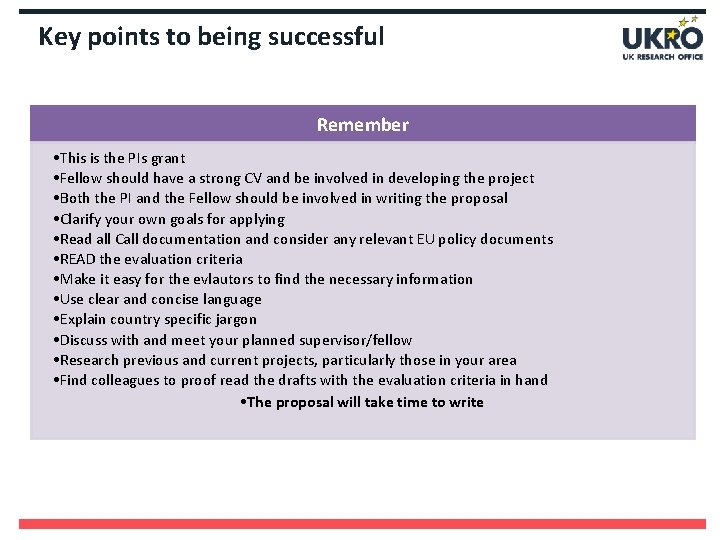 Key points to being successful

UKRO
UK RESEARCH OFFICE

Remember

•This is the PIs grant
•Fellow should have a strong CV and be involved in developing the project
•Both the PI and the Fellow should be involved in writing the proposal
•Clarify your own goals for applying
•Read all Call documentation and consider any relevant EU policy documents
•READ the evaluation criteria
•Make it easy for the evlautors to find the necessary information
•Use clear and concise language
•Explain country specific jargon
•Discuss with and meet your planned supervisor/fellow
•Research previous and current projects, particularly those in your area
•Find colleagues to proof read the drafts with the evaluation criteria in hand

•The proposal will take time to write